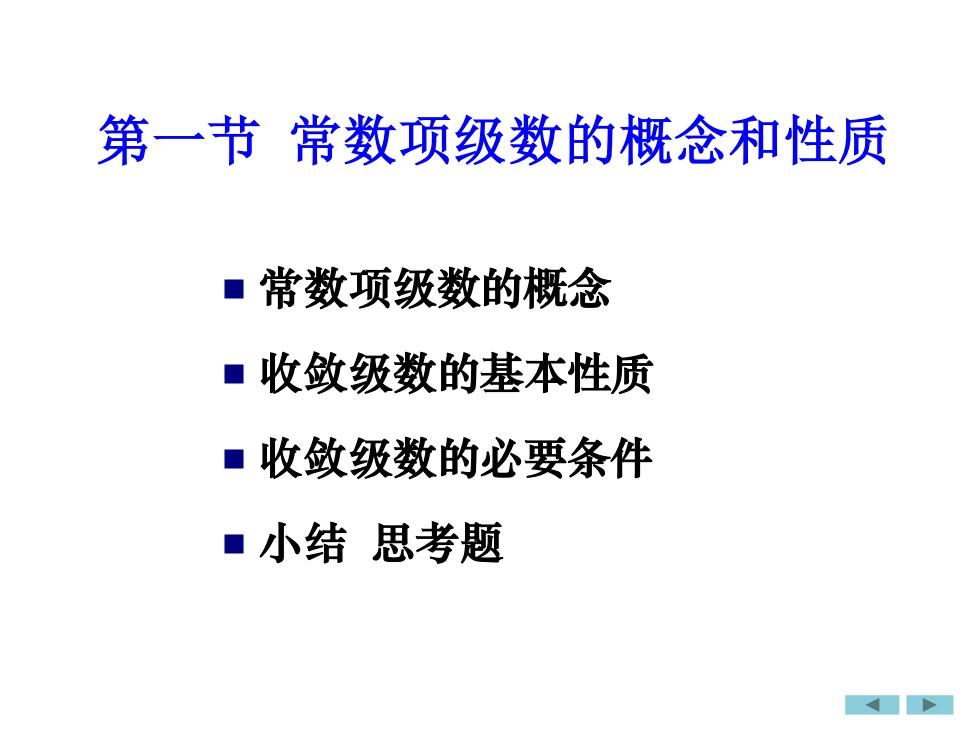 第一节 常数项级数的概念和性质

■ 常数项级数的概念

■ 收敛级数的基本性质

■ 收敛级数的必要条件

■ 小结 思考题